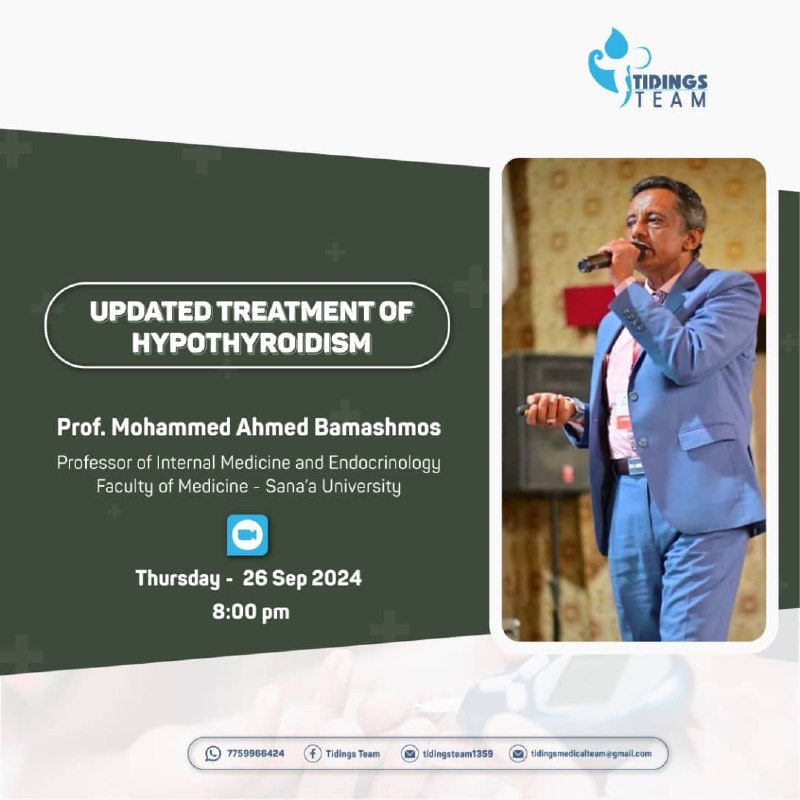 TIDINGS TEAM

UPDATED TREATMENT OF HYPOTHYROIDISM

Prof. Mohammed Ahmed Bamashmos

Professor of Internal Medicine and Endocrinology
Faculty of Medicine - Sana'a University

Thursday - 26 Sep 2024
8:00 pm

7759966424 Tidings Team tidingsteam1359 tidingsmedicalteam@gmail.com